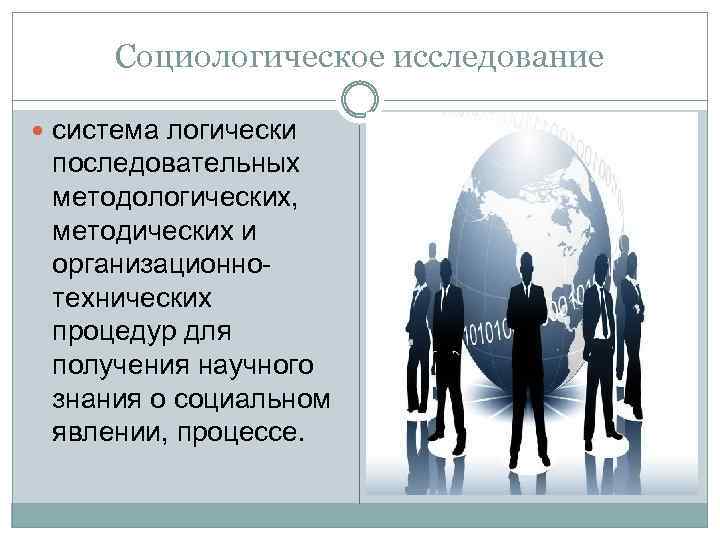 Социологическое исследование

система логически последовательных методологических, методических и организационно-технических процедур для получения научного знания о социальном явлении, процессе.